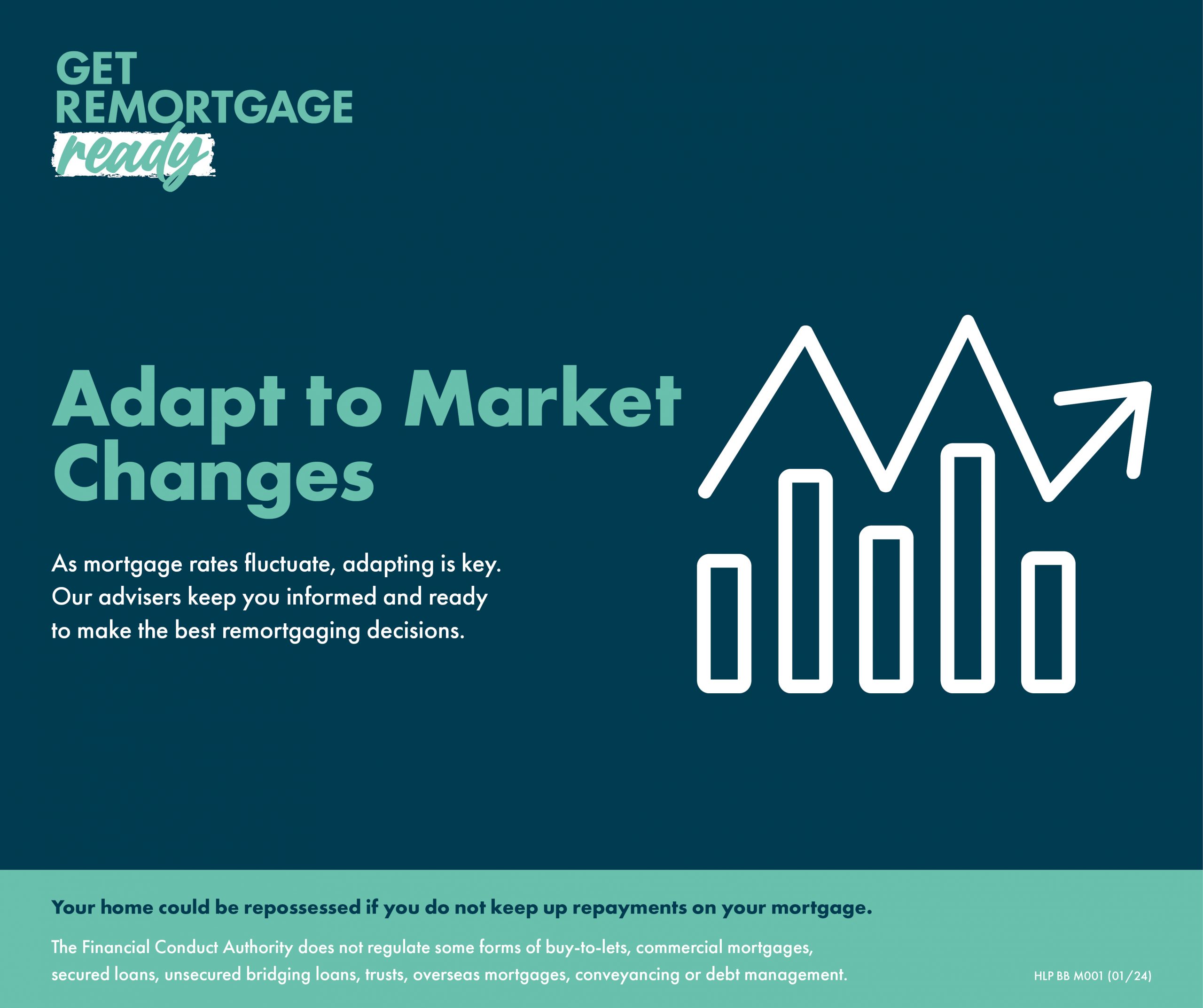 GET REMORTGAGE ready

Adapt to Market Changes

As mortgage rates fluctuate, adapting is key. Our advisers keep you informed and ready to make the best remortgaging decisions.

Your home could be repossessed if you do not keep up repayments on your mortgage.

The Financial Conduct Authority does not regulate some forms of buy-to-lets, commercial mortgages, secured loans, unsecured bridging loans, trusts, overseas mortgages, conveyancing or debt management.

HLP BB M001 (01/24)